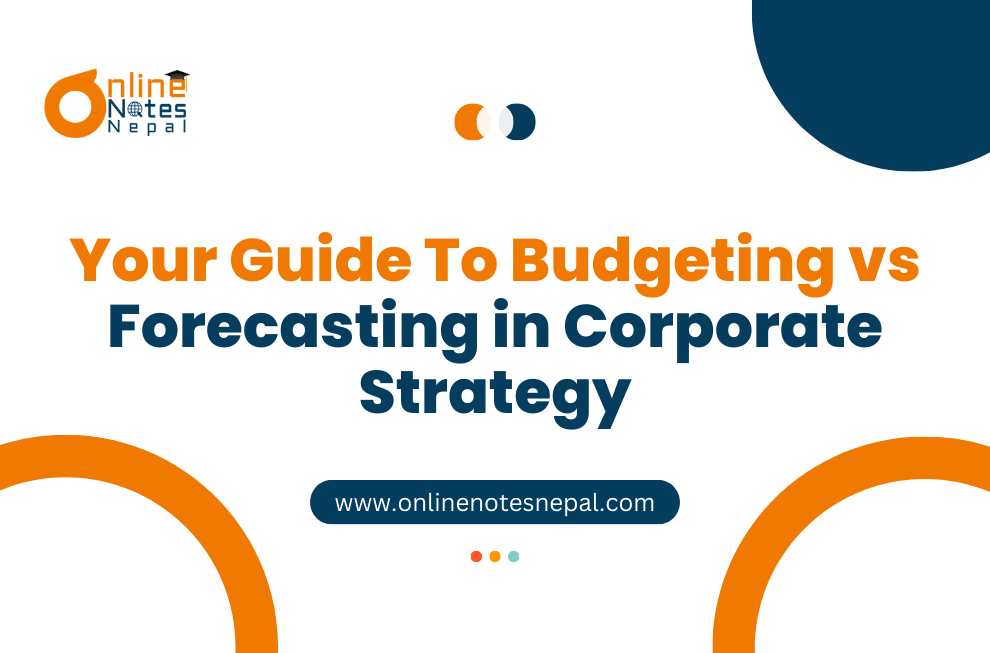 Online Notes Nepal

Your Guide To Budgeting vs Forecasting in Corporate Strategy

www.onlinenotesnepal.com